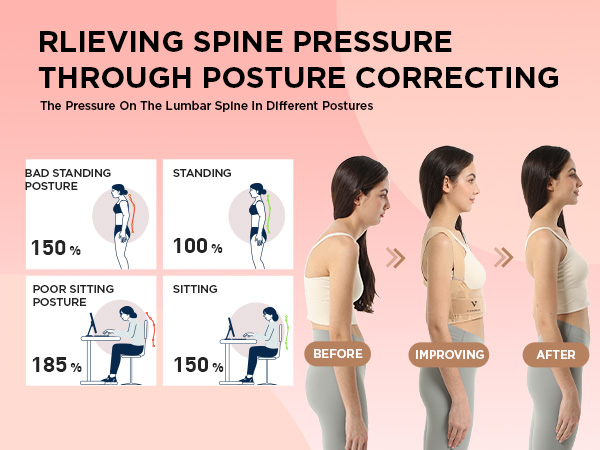 RLIEVING SPINE PRESSURE THROUGH POSTURE CORRECTING

The Pressure On The Lumbar Spine In Different Postures

BAD STANDING POSTURE

150 %

STANDING

100 %

POOR SITTING POSTURE

185 %

SITTING

150 %

BEFORE

IMPROVING

AFTER